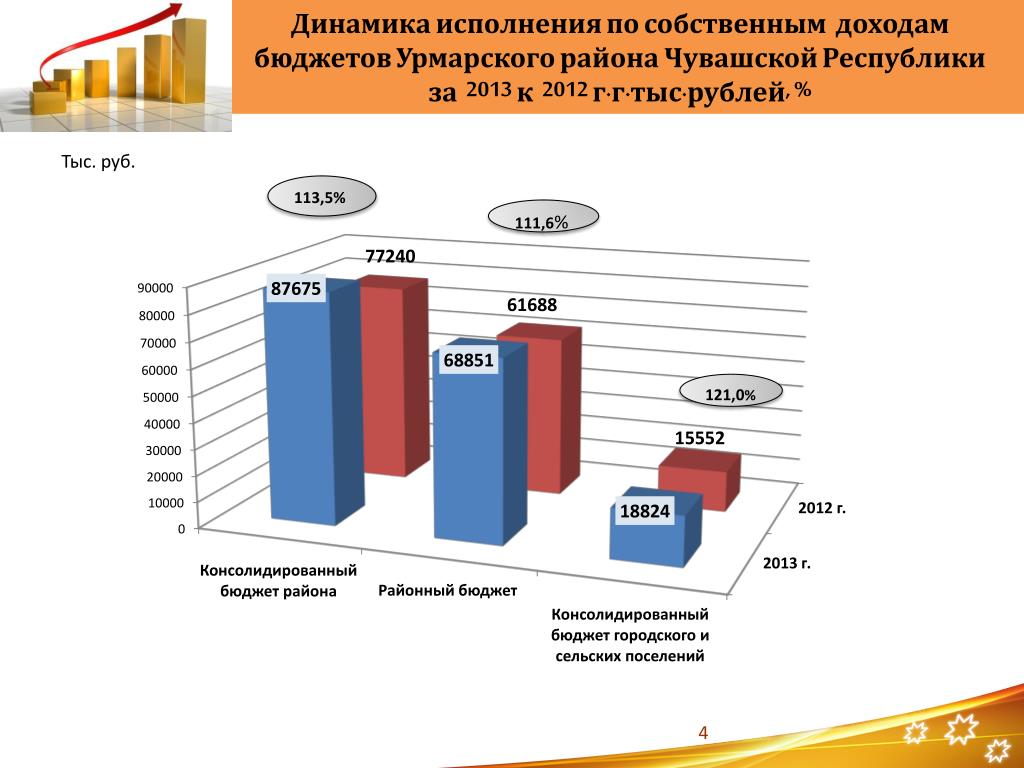 Динамика исполнения по собственным доходам бюджетов Урмарского района Чувашской Республики за 2013 к 2012 г.г.тыс.рублей, %

Тыс. руб.

113,5%

111,6%

121,0%

77240

87675

61688

68851

15552

18824

90000
80000
70000
60000
50000
40000
30000
20000
10000
0

2012 г.

2013 г.

Консолидированный бюджет района

Районный бюджет

Консолидированный бюджет городского и сельских поселений

4